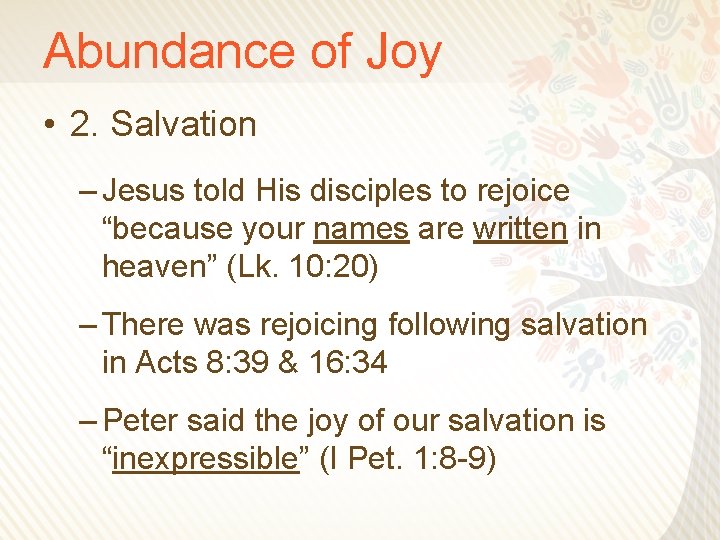 Abundance of Joy

• 2. Salvation

– Jesus told His disciples to rejoice “because your names are written in heaven” (Lk. 10:20)

– There was rejoicing following salvation in Acts 8:39 & 16:34

– Peter said the joy of our salvation is “inexpressible” (I Pet. 1:8-9)